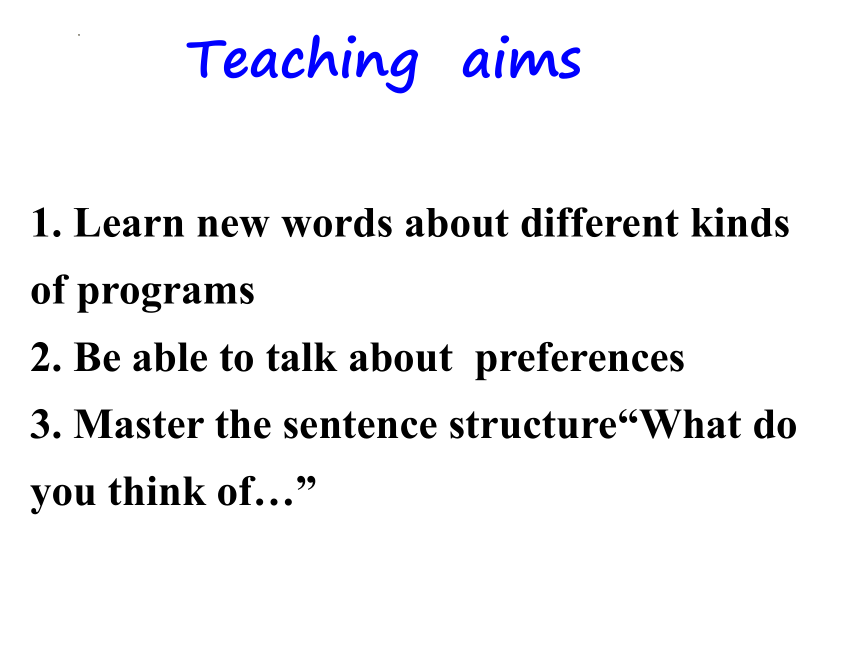 Teaching aims

1. Learn new words about different kinds of programs
2. Be able to talk about preferences
3. Master the sentence structure“What do you think of…”